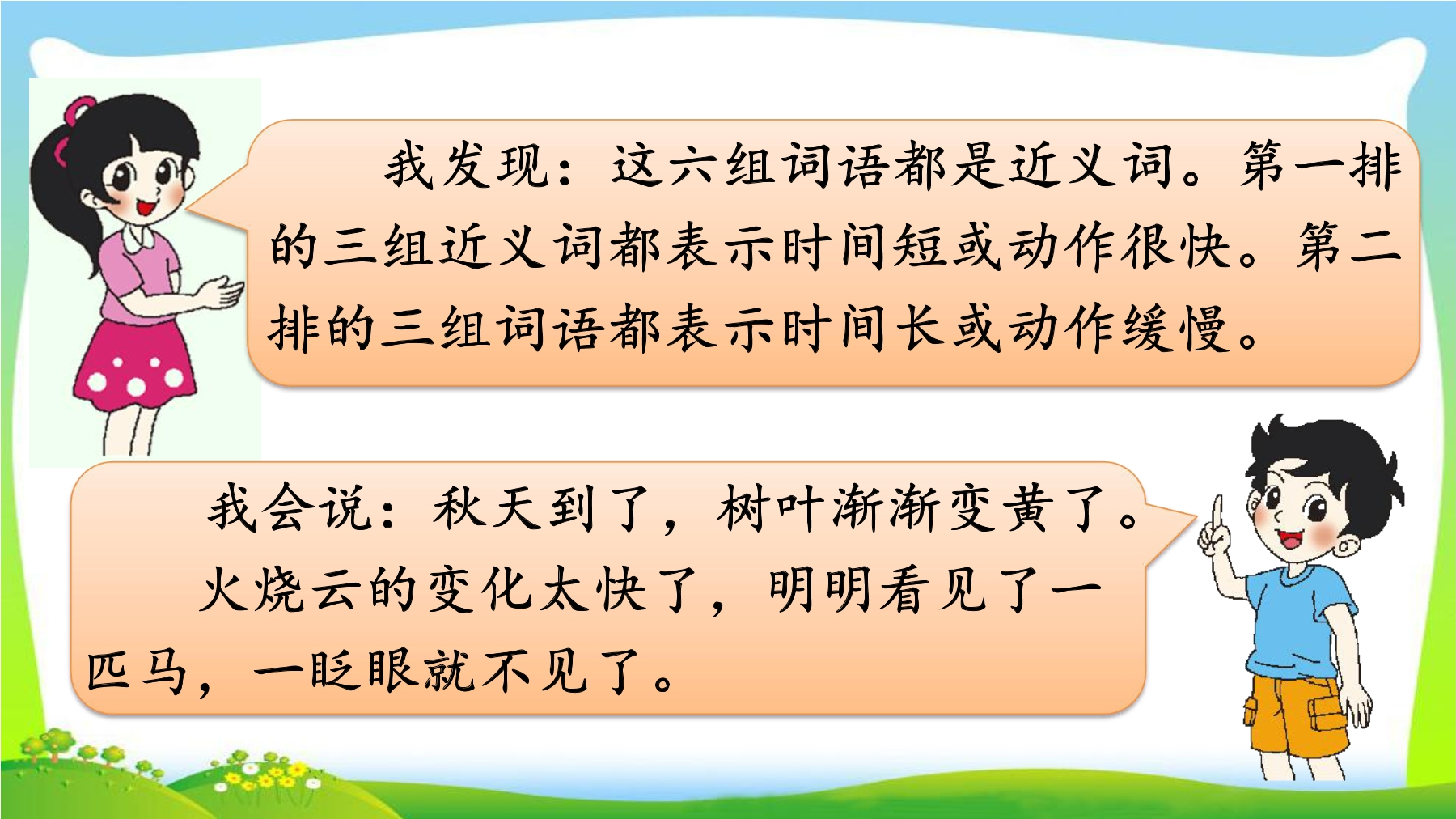 我发现：这六组词语都是近义词。第一排的三组近义词都表示时间短或动作很快。第二排的三组词语都表示时间长或动作缓慢。

我会说：秋天到了，树叶渐渐变黄了。

火烧云的变化太快了，明明看见了一匹马，一眨眼就不见了。